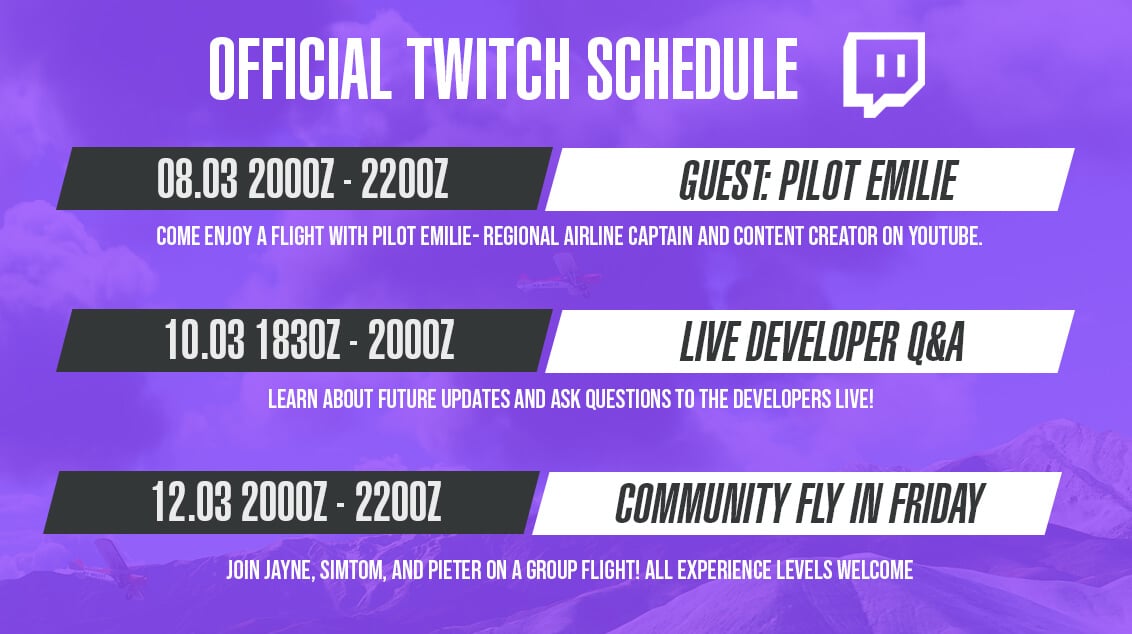 OFFICIAL TWITCH SCHEDULE

08.03 2000Z - 2200Z

GUEST: PILOT EMILIE

COME ENJOY A FLIGHT WITH PILOT EMILIE- REGIONAL AIRLINE CAPTAIN AND CONTENT CREATOR ON YOUTUBE.

10.03 1830Z - 2000Z

LIVE DEVELOPER Q&A

LEARN ABOUT FUTURE UPDATES AND ASK QUESTIONS TO THE DEVELOPERS LIVE!

12.03 2000Z - 2200Z

COMMUNITY FLY IN FRIDAY

JOIN JAYNE, SIMTOM, AND PIETER ON A GROUP FLIGHT! ALL EXPERIENCE LEVELS WELCOME